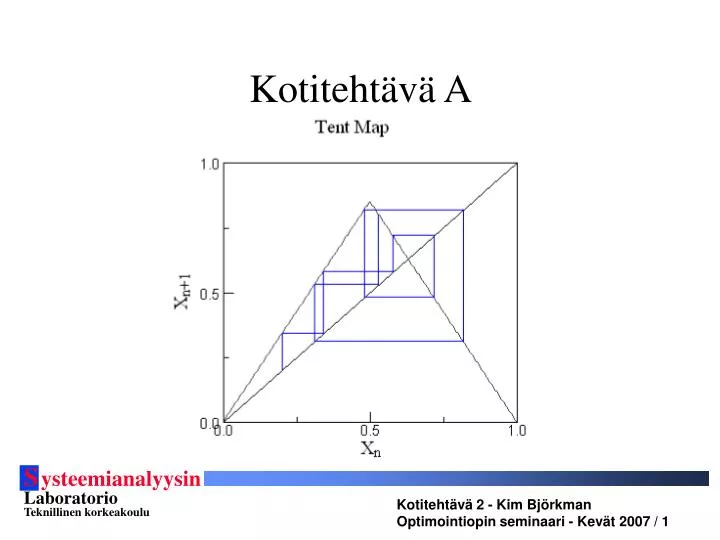 Kotitehtävä A

Tent Map

1.0

0.5

0.0

$X_{n+1}$

0.0

0.5

1.0

$X_n$

Systeemianalyysin Laboratorio
Teknillinen korkeakoulu

Kotitehtävä 2 - Kim Björkman
Optimointiopin seminaari - Kevät 2007 / 1